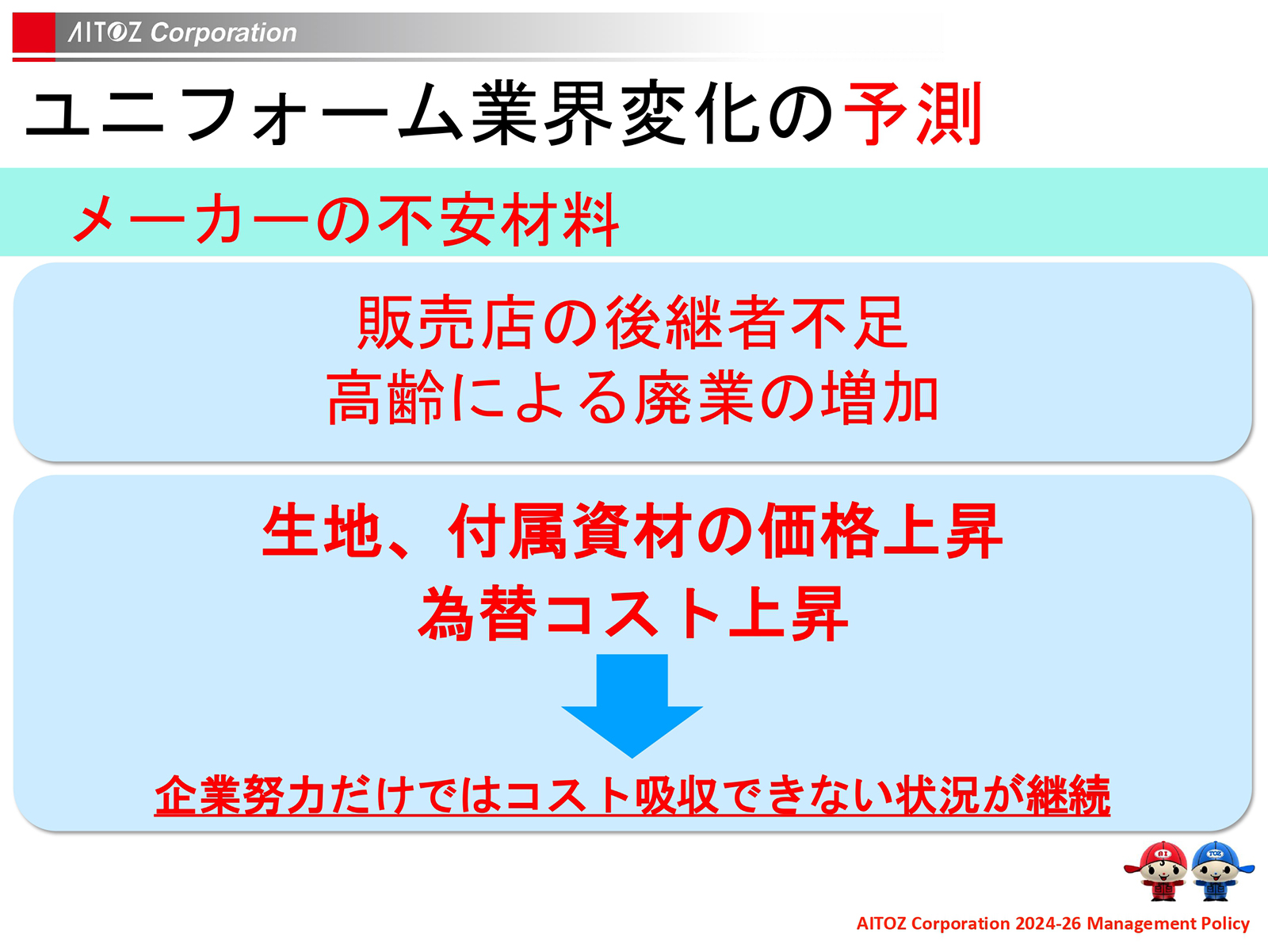 AITOZ Corporation

ユニフォーム業界変化の予測

メーカーの不安材料

販売店の後継者不足
高齢による廃業の増加

生地、付属資材の価格上昇
為替コスト上昇

企業努力だけではコスト吸収できない状況が継続

AITOZ Corporation 2024-26 Management Policy